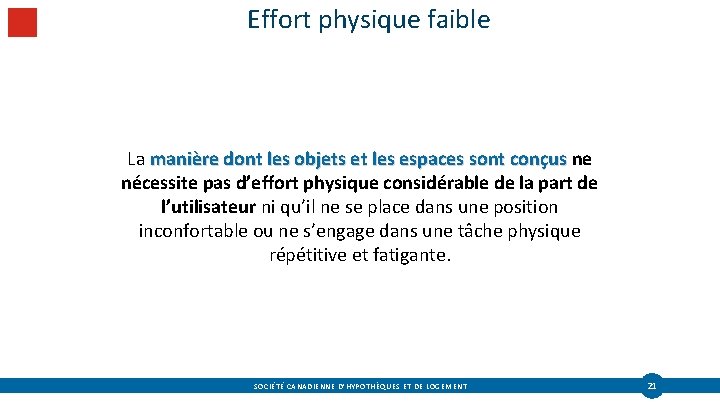 Effort physique faible

La manière dont les objets et les espaces sont conçus ne nécessite pas d'effort physique considérable de la part de l'utilisateur ni qu'il ne se place dans une position inconfortable ou ne s'engage dans une tâche physique répétitive et fatigante.

SOCIÉTÉ CANADIENNE D'HYPOTHÈQUES ET DE LOGEMENT

21